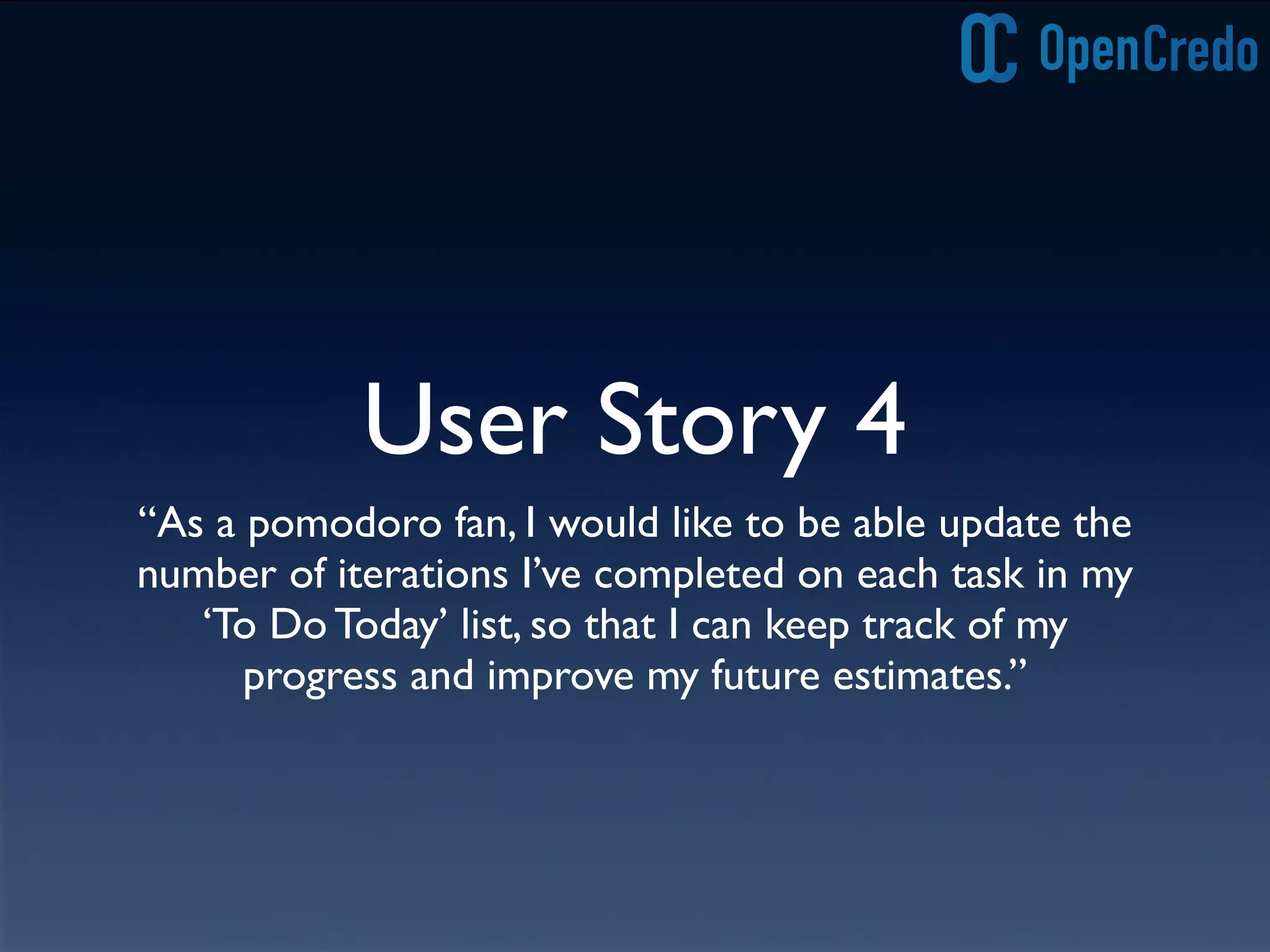 OC OpenCredo

User Story 4

“As a pomodoro fan, I would like to be able update the number of iterations I’ve completed on each task in my ‘To Do Today’ list, so that I can keep track of my progress and improve my future estimates.”